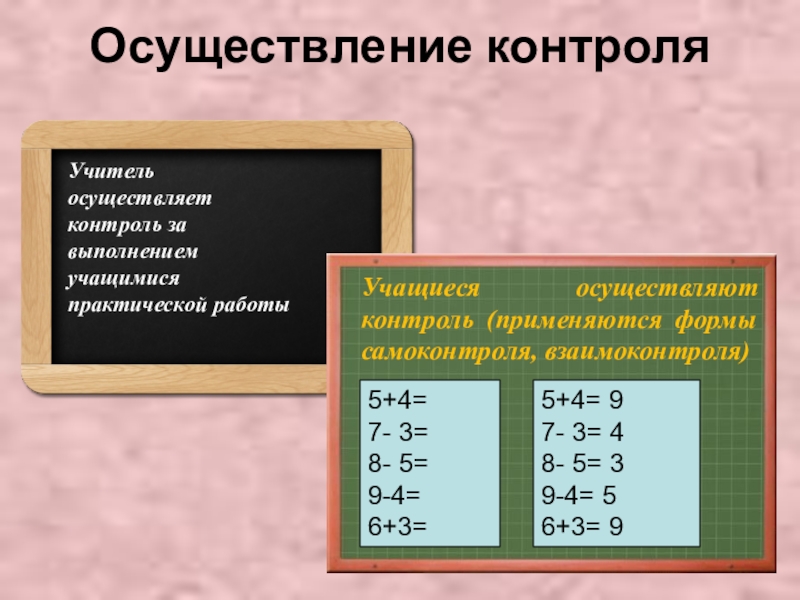 Осуществление контроля

Учитель осуществляет контроль за выполнением учащимися практической работы

Учащиеся осуществляют контроль (применяются формы самоконтроля, взаимоконтроля)

5+4=
7- 3=
8- 5=
9-4=
6+3=

5+4= 9
7- 3= 4
8- 5= 3
9-4= 5
6+3= 9